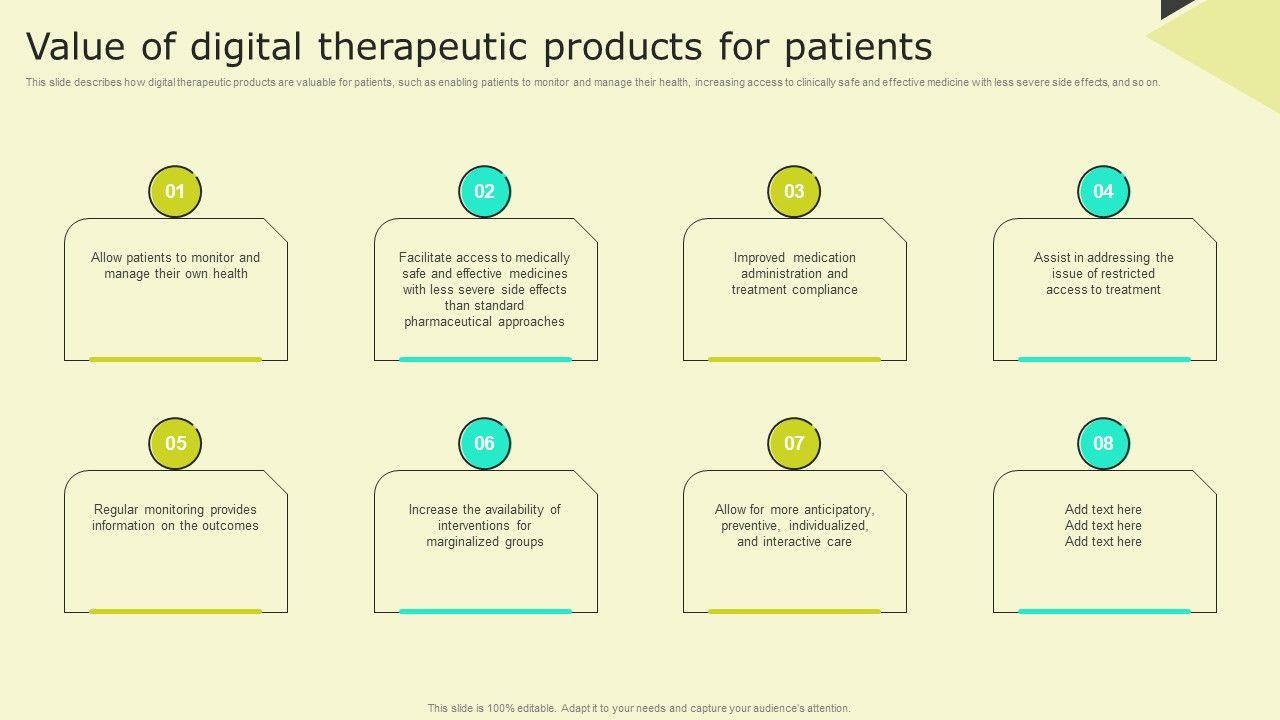 Value of digital therapeutic products for patients

This slide describes how digital therapeutic products are valuable for patients, such as enabling patients to monitor and manage their health, increasing access to clinically safe and effective medicine with less severe side effects, and so on.

01

Allow patients to monitor and manage their own health

02

Facilitate access to medically safe and effective medicines with less severe side effects than standard pharmaceutical approaches

03

Improved medication administration and treatment compliance

04

Assist in addressing the issue of restricted access to treatment

05

Regular monitoring provides information on the outcomes

06

Increase the availability of interventions for marginalized groups

07

Allow for more anticipatory, preventive, individualized, and interactive care

08

Add text here
Add text here
Add text here

This slide is 100% editable. Adapt it to your needs and capture your audience's attention.